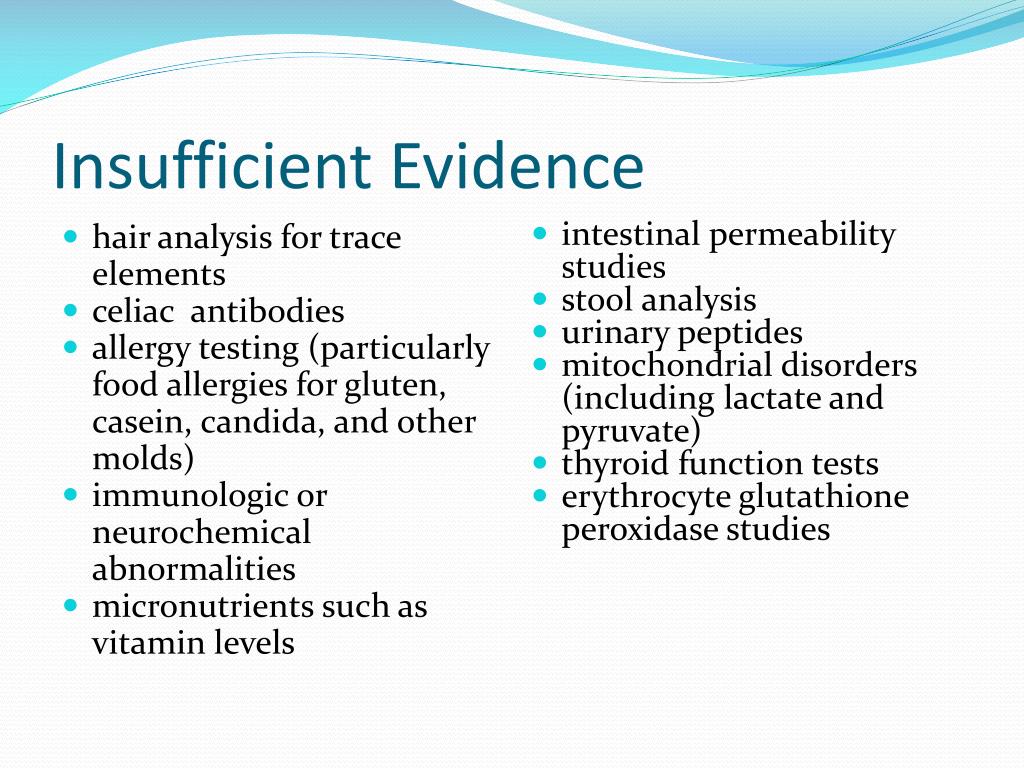 Insufficient Evidence

- hair analysis for trace elements
- celiac  antibodies
- allergy testing (particularly food allergies for gluten, casein, candida, and other molds)
- immunologic or neurochemical abnormalities
- micronutrients such as vitamin levels

- intestinal permeability studies
- stool analysis
- urinary peptides
- mitochondrial disorders (including lactate and pyruvate)
- thyroid function tests
- erythrocyte glutathione peroxidase studies